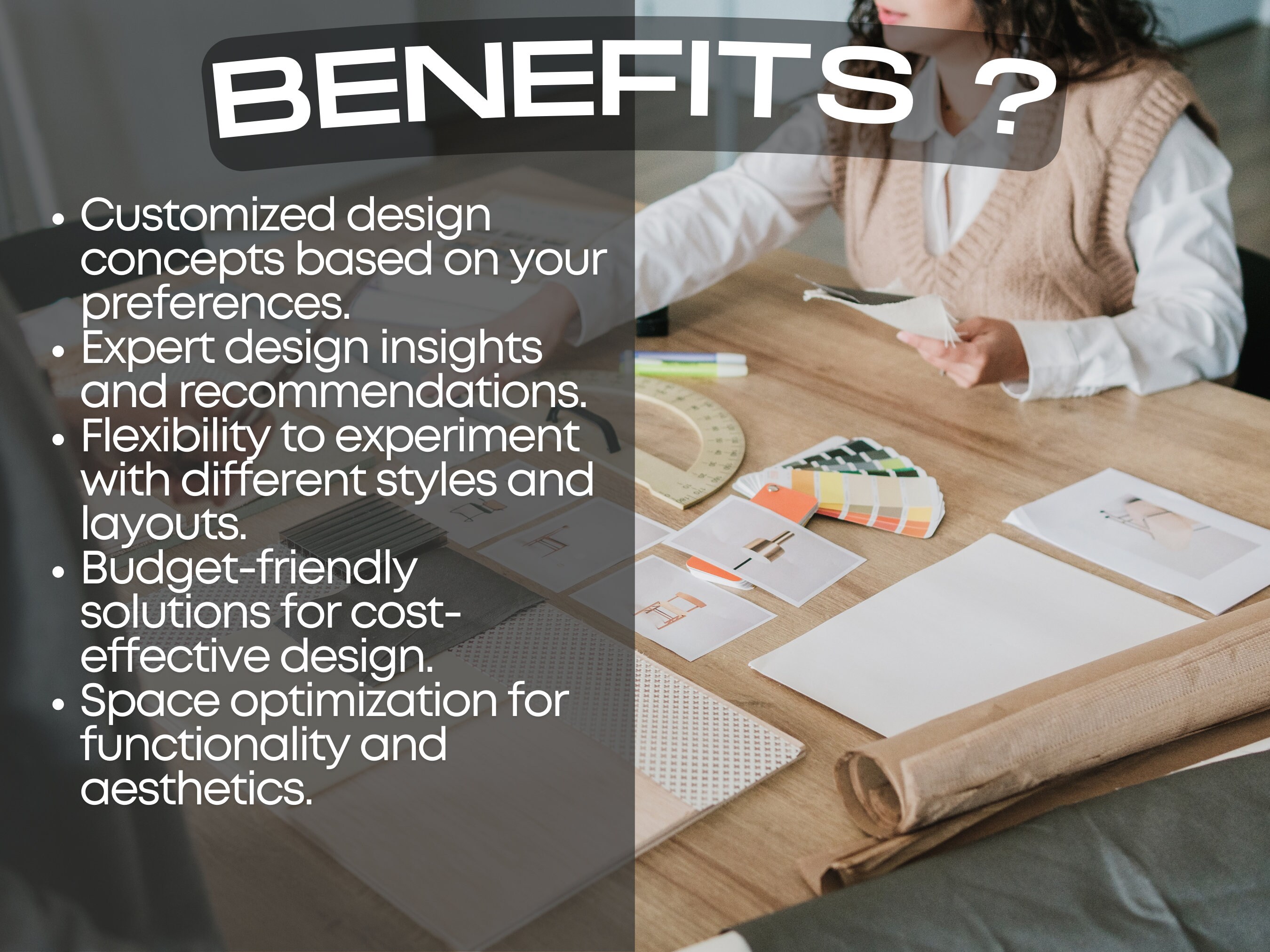 BENEFITS ?

• Customized design concepts based on your preferences.
• Expert design insights and recommendations.
• Flexibility to experiment with different styles and layouts.
• Budget-friendly solutions for cost-effective design.
• Space optimization for functionality and aesthetics.